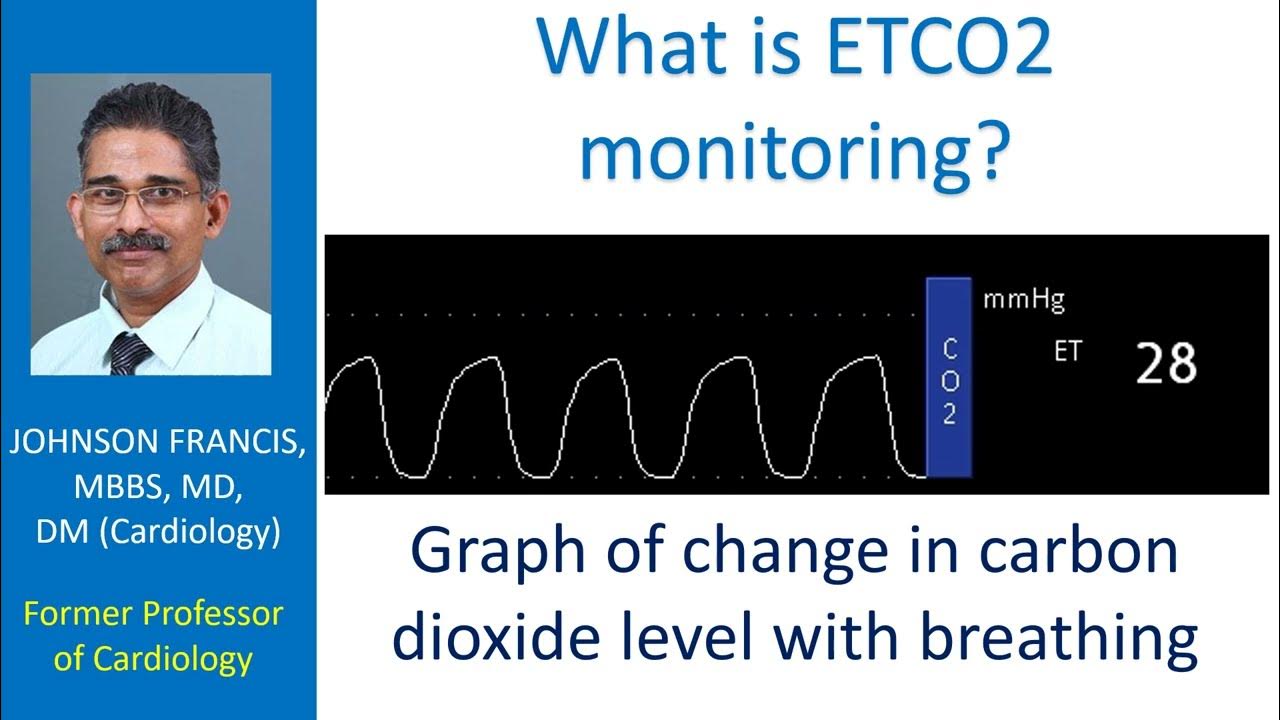 JOHNSON FRANCIS, MBBS, MD, DM (Cardiology)

Former Professor of Cardiology

What is ETCO2 monitoring?

CO2

mmHg

ET

28

Graph of change in carbon dioxide level with breathing